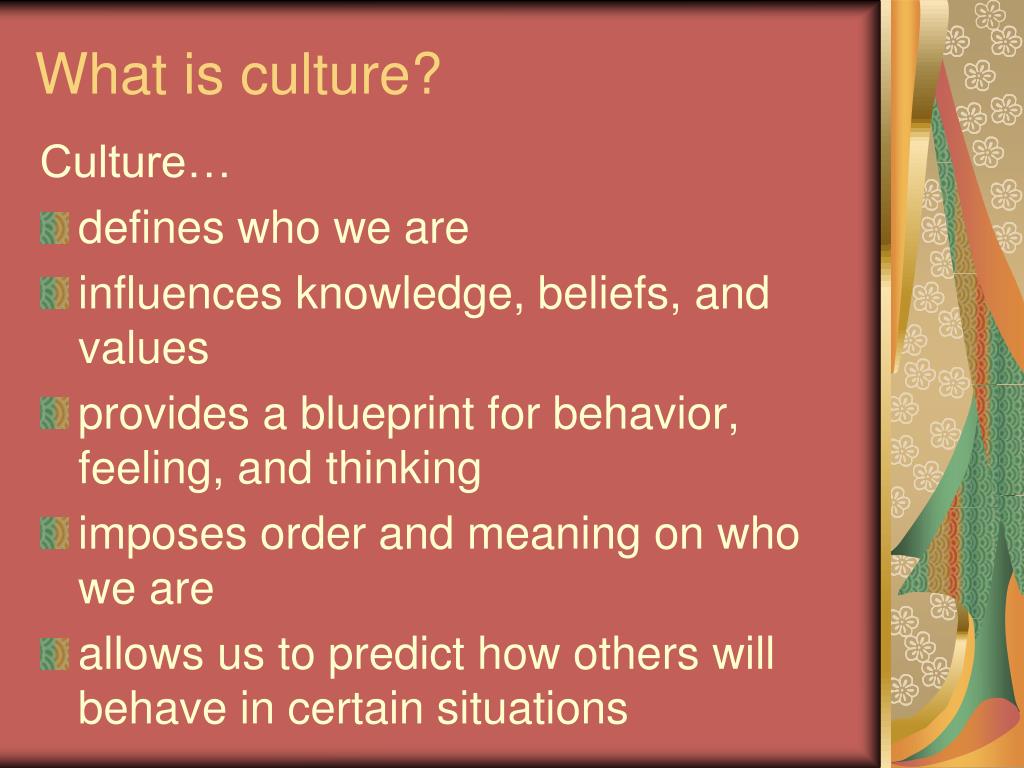 What is culture?

Culture…

defines who we are

influences knowledge, beliefs, and values

provides a blueprint for behavior, feeling, and thinking

imposes order and meaning on who we are

allows us to predict how others will behave in certain situations